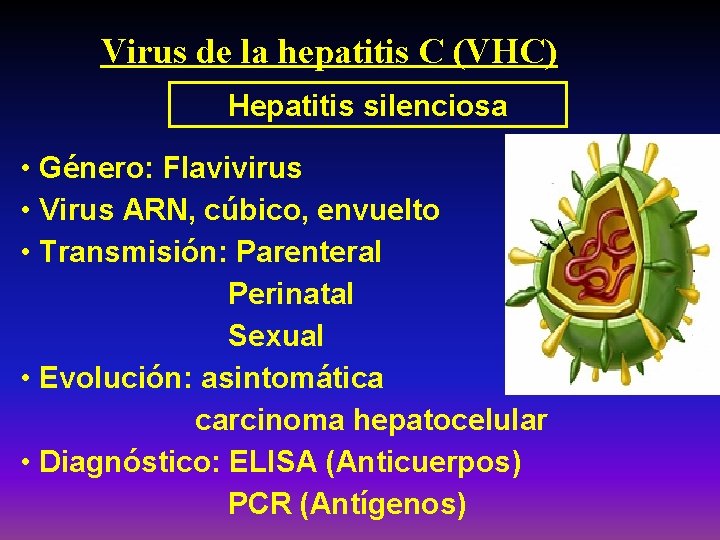 Virus de la hepatitis C (VHC)

Hepatitis silenciosa

• Género: Flavivirus
• Virus ARN, cúbico, envuelto
• Transmisión: Parenteral
Perinatal
Sexual
• Evolución: asintomática
carcinoma hepatocelular
• Diagnóstico: ELISA (Anticuerpos)
PCR (Antígenos)